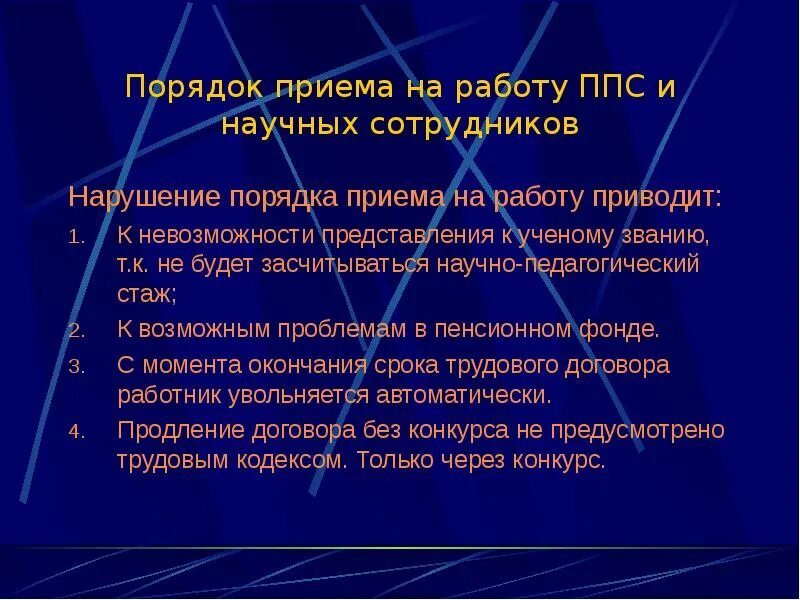 Порядок приема на работу ППС и научных сотрудников

Нарушение порядка приема на работу приводит:

1. К невозможности представления к ученому званию, т.к. не будет засчитываться научно-педагогический стаж;
2. К возможным проблемам в пенсионном фонде.
3. С момента окончания срока трудового договора работник увольняется автоматически.
4. Продление договора без конкурса не предусмотрено трудовым кодексом. Только через конкурс.